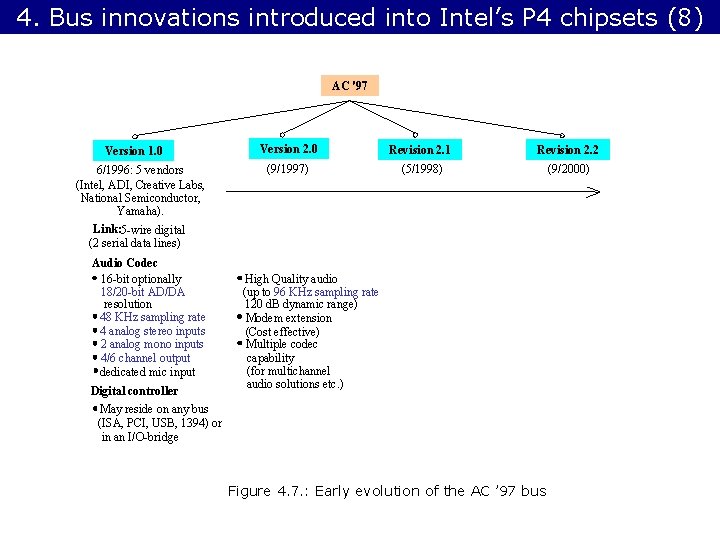 4. Bus innovations introduced into Intel's P4 chipsets (8)

AC '97

Version 1.0

6/1996: 5 vendors (Intel, ADI, Creative Labs, National Semiconductor, Yamaha).

Link: 5-wire digital (2 serial data lines)

Audio Codec

• 16-bit optionally 18/20-bit AD/DA resolution
• 48 KHz sampling rate
• 4 analog stereo inputs
• 2 analog mono inputs
• 4/6 channel output
• dedicated mic input

Digital controller

• May reside on any bus (ISA, PCI, USB, 1394) or in an I/O-bridge

Version 2.0

(9/1997)

• High Quality audio (up to 96 KHz sampling rate 120 dB dynamic range)
• Modem extension (Cost effective)
• Multiple codec capability (for multichannel audio solutions etc.)

Revision 2.1

(5/1998)

Revision 2.2

(9/2000)

Figure 4.7.: Early evolution of the AC '97 bus